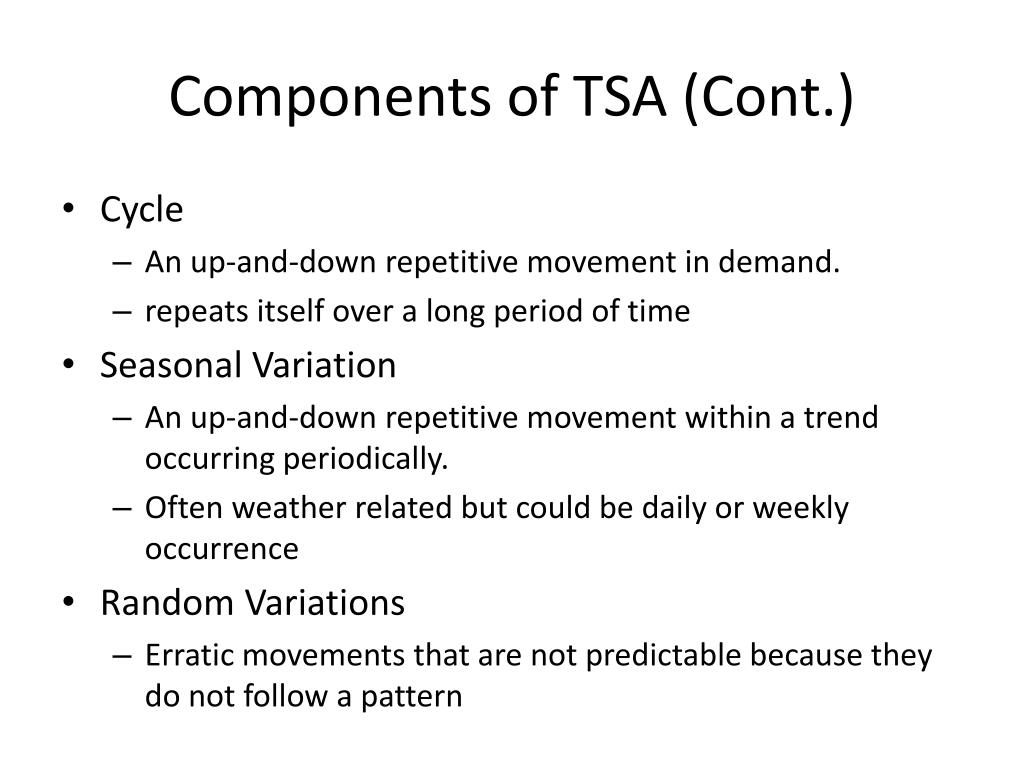 Components of TSA (Cont.)

• Cycle
– An up-and-down repetitive movement in demand.
– repeats itself over a long period of time
• Seasonal Variation
– An up-and-down repetitive movement within a trend occurring periodically.
– Often weather related but could be daily or weekly occurrence
• Random Variations
– Erratic movements that are not predictable because they do not follow a pattern